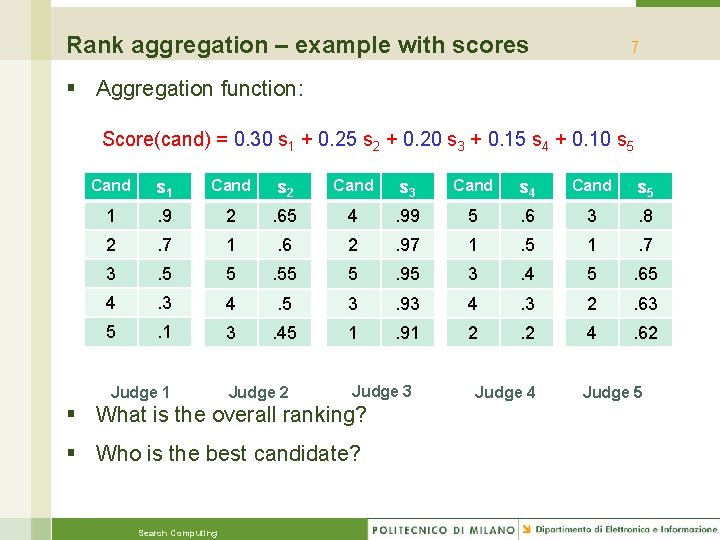 Rank aggregation – example with scores

7

▪ Aggregation function:

Score(cand) = 0.30 $s_1$ + 0.25 $s_2$ + 0.20 $s_3$ + 0.15 $s_4$ + 0.10 $s_5$

| Cand | $s_1$ |
|---|---|
| 1 | .9 |
| 2 | .7 |
| 3 | .5 |
| 4 | .3 |
| 5 | .1 |

Judge 1

| Cand | $s_2$ |
|---|---|
| 2 | .65 |
| 1 | .6 |
| 5 | .55 |
| 4 | .5 |
| 3 | .45 |

Judge 2

| Cand | $s_3$ |
|---|---|
| 4 | .99 |
| 2 | .97 |
| 5 | .95 |
| 3 | .93 |
| 1 | .91 |

Judge 3

| Cand | $s_4$ |
|---|---|
| 5 | .6 |
| 1 | .5 |
| 3 | .4 |
| 4 | .3 |
| 2 | .2 |

Judge 4

| Cand | $s_5$ |
|---|---|
| 3 | .8 |
| 1 | .7 |
| 5 | .65 |
| 2 | .63 |
| 4 | .62 |

Judge 5

▪ What is the overall ranking?

▪ Who is the best candidate?

Search Computing

POLITECNICO DI MILANO Dipartimento di Elettronica e Informazione